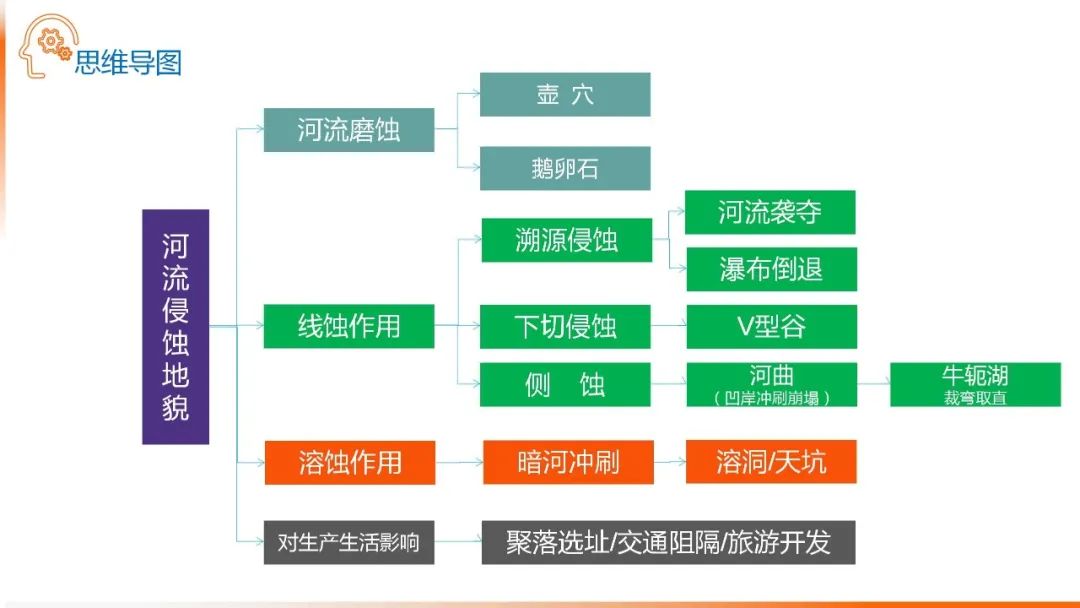 思维导图

河流侵蚀地貌

河流磨蚀
壶 穴
鹅卵石

线蚀作用
溯源侵蚀
河流袭夺
瀑布倒退
下切侵蚀
V型谷
侧 蚀
河曲
（凹岸冲刷崩塌）
牛轭湖
裁弯取直

溶蚀作用
暗河冲刷
溶洞/天坑

对生产生活影响
聚落选址/交通阻隔/旅游开发